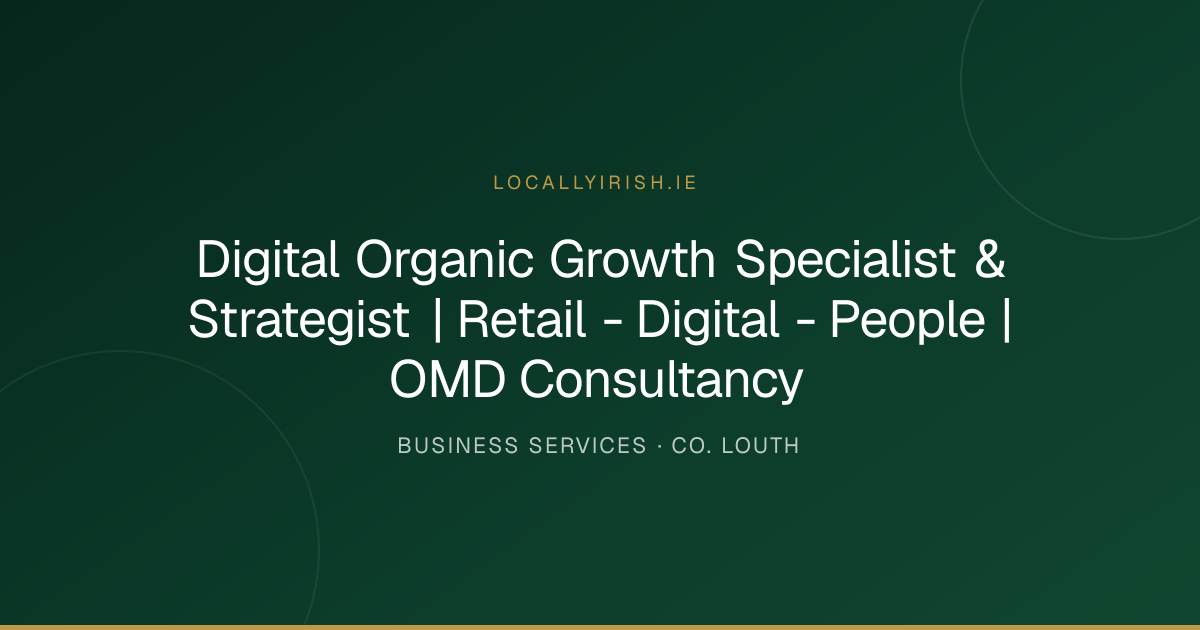 LOCALLYIRISH.IE

Digital Organic Growth Specialist & Strategist | Retail - Digital - People | OMD Consultancy

BUSINESS SERVICES · CO. LOUTH